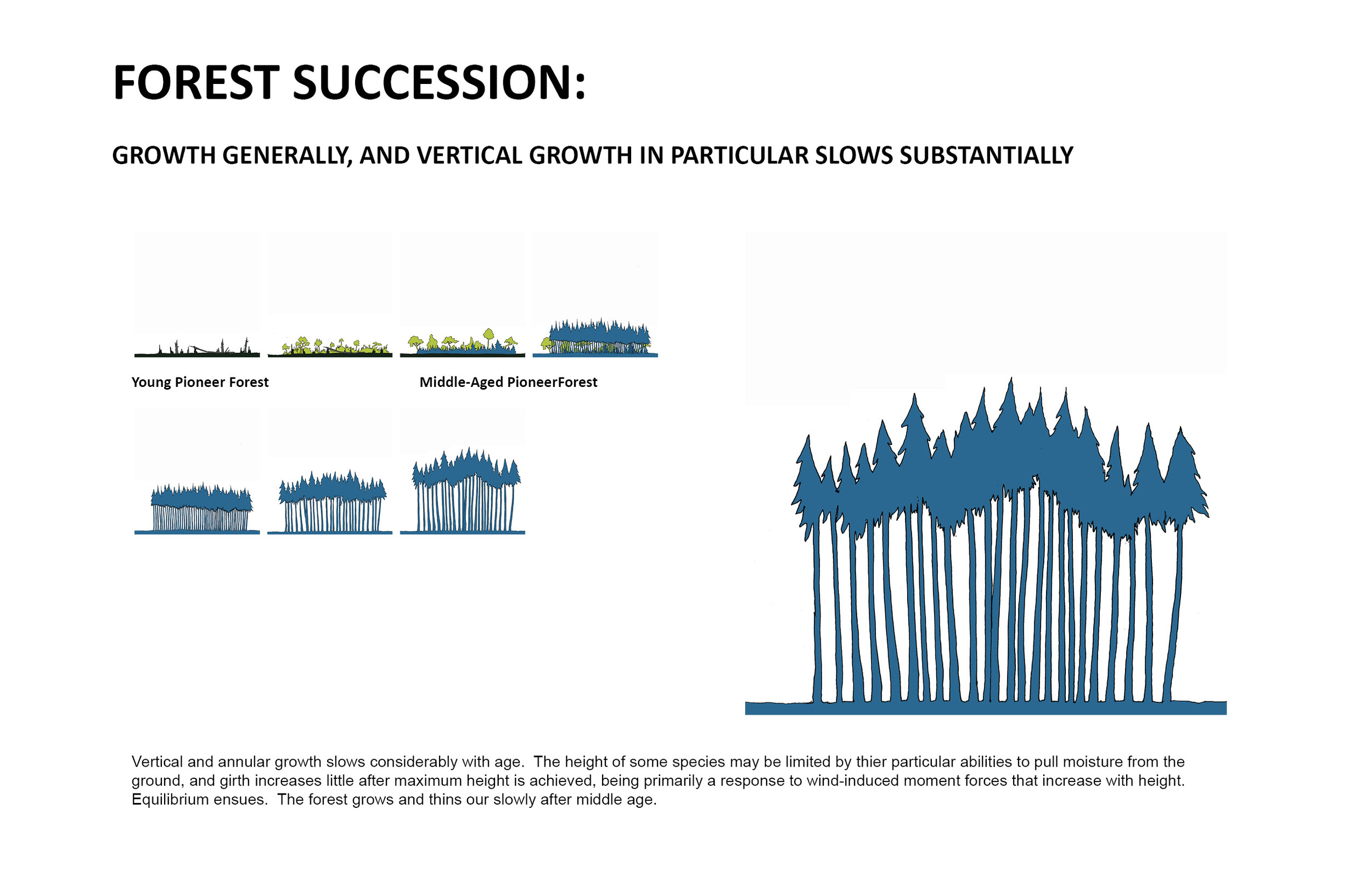 FOREST SUCCESSION:

GROWTH GENERALLY, AND VERTICAL GROWTH IN PARTICULAR SLOWS SUBSTANTIALLY

Young Pioneer Forest

Middle-Aged PioneerForest

Vertical and annular growth slows considerably with age. The height of some species may be limited by thier particular abilities to pull moisture from the ground, and girth increases little after maximum height is achieved, being primarily a response to wind-induced moment forces that increase with height. Equilibrium ensues. The forest grows and thins our slowly after middle age.